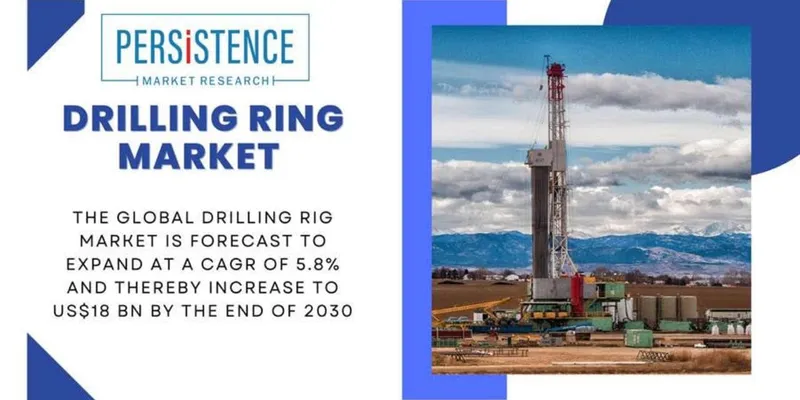 PERSISTENCE
MARKET RESEARCH

DRILLING RING MARKET

THE GLOBAL DRILLING RIG MARKET IS FORECAST TO EXPAND AT A CAGR OF 5.8% AND THEREBY INCREASE TO US$18 BN BY THE END OF 2030